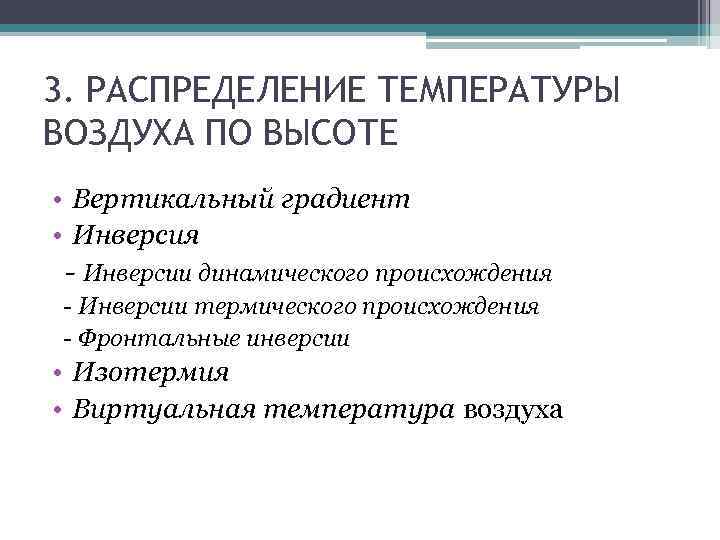 3. РАСПРЕДЕЛЕНИЕ ТЕМПЕРАТУРЫ ВОЗДУХА ПО ВЫСОТЕ

• Вертикальный градиент
• Инверсия
– Инверсии динамического происхождения
- Инверсии термического происхождения
- Фронтальные инверсии
• Изотермия
• Виртуальная температура воздуха